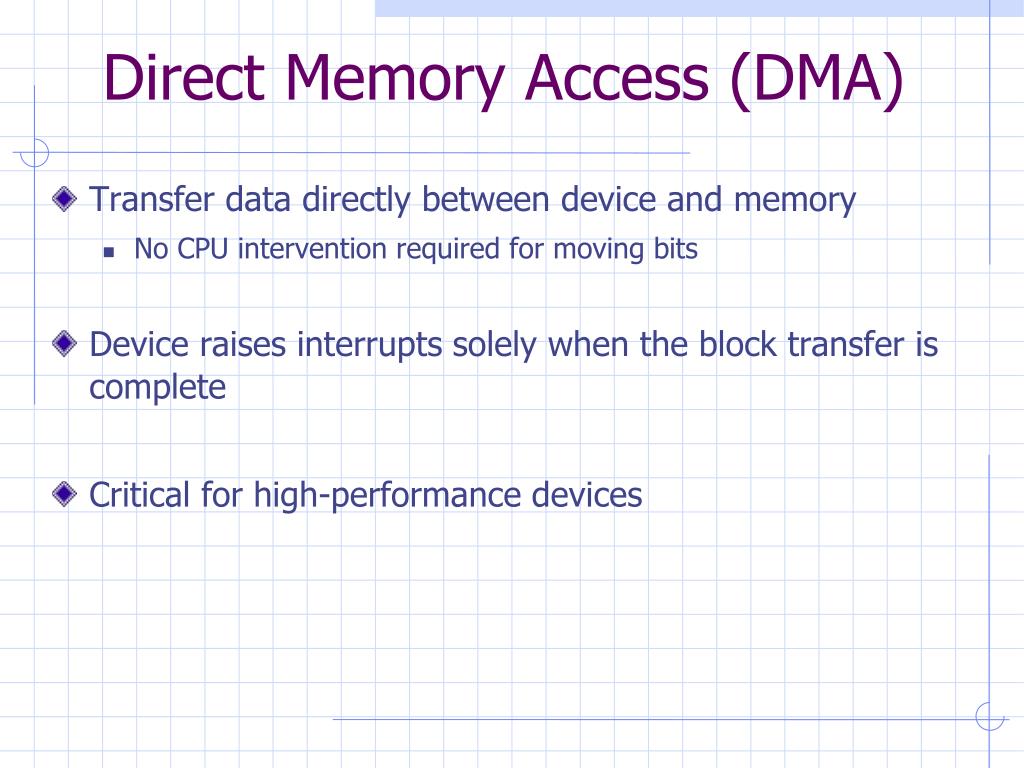 Direct Memory Access (DMA)

Transfer data directly between device and memory

No CPU intervention required for moving bits

Device raises interrupts solely when the block transfer is complete

Critical for high-performance devices